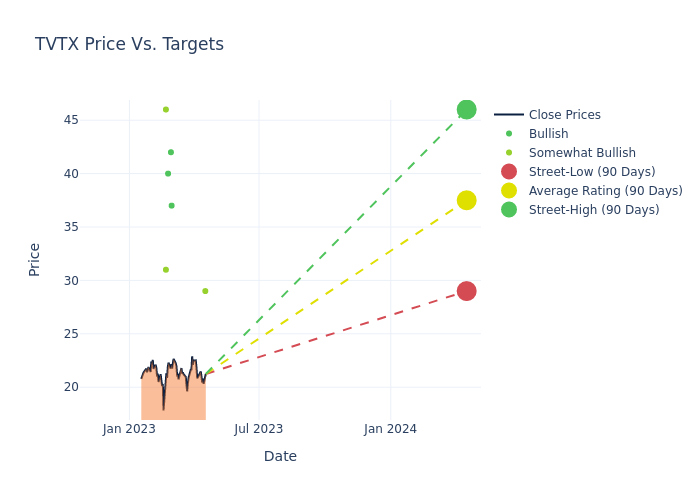 TVTX Price Vs. Targets

45
40
35
30
25
20

Price

Jan 2023
Jul 2023
Jan 2024

Date

Close Prices
Bullish
Somewhat Bullish
Street-Low (90 Days)
Average Rating (90 Days)
Street-High (90 Days)